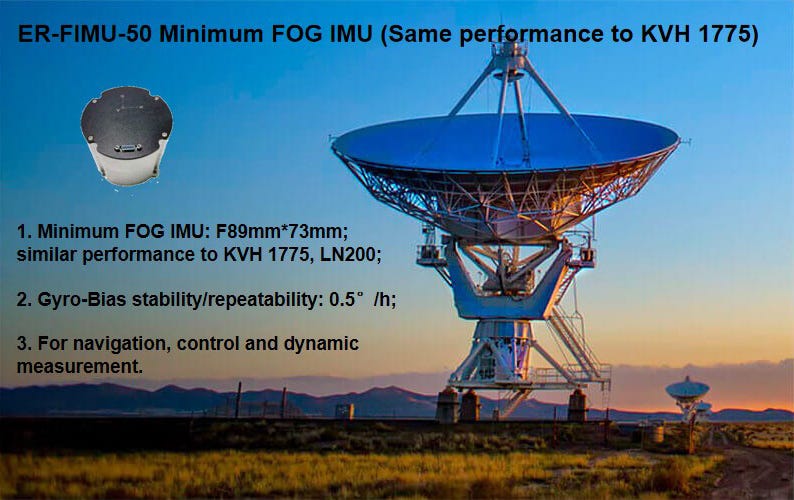 ER-FIMU-50 Minimum FOG IMU (Same performance to KVH 1775)

1. Minimum FOG IMU: F89mm*73mm; similar performance to KVH 1775, LN200;

2. Gyro-Bias stability/repeatability: 0.5° /h;

3. For navigation, control and dynamic measurement.